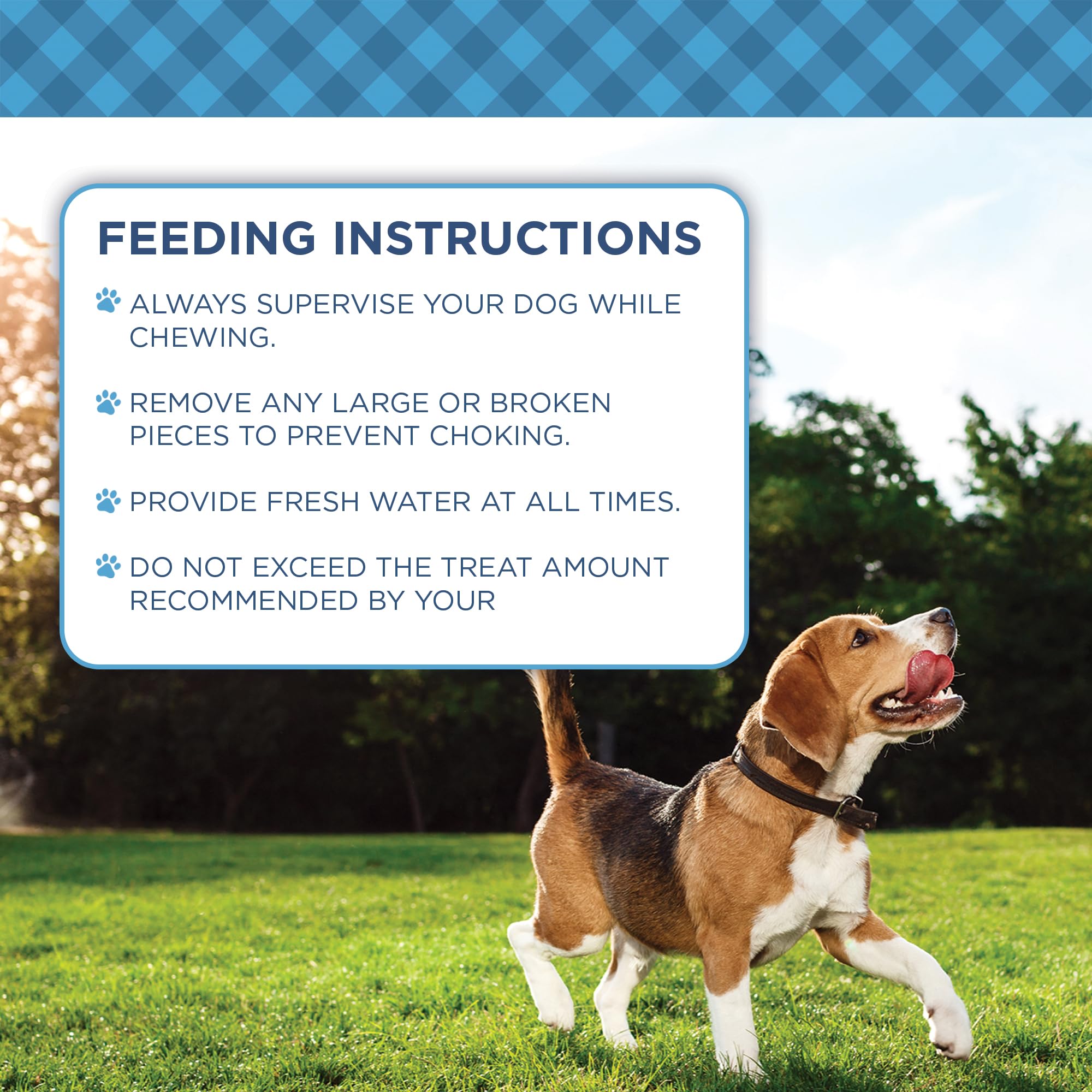 FEEDING INSTRUCTIONS

ALWAYS SUPERVISE YOUR DOG WHILE CHEWING.

REMOVE ANY LARGE OR BROKEN PIECES TO PREVENT CHOKING.

PROVIDE FRESH WATER AT ALL TIMES.

DO NOT EXCEED THE TREAT AMOUNT RECOMMENDED BY YOUR